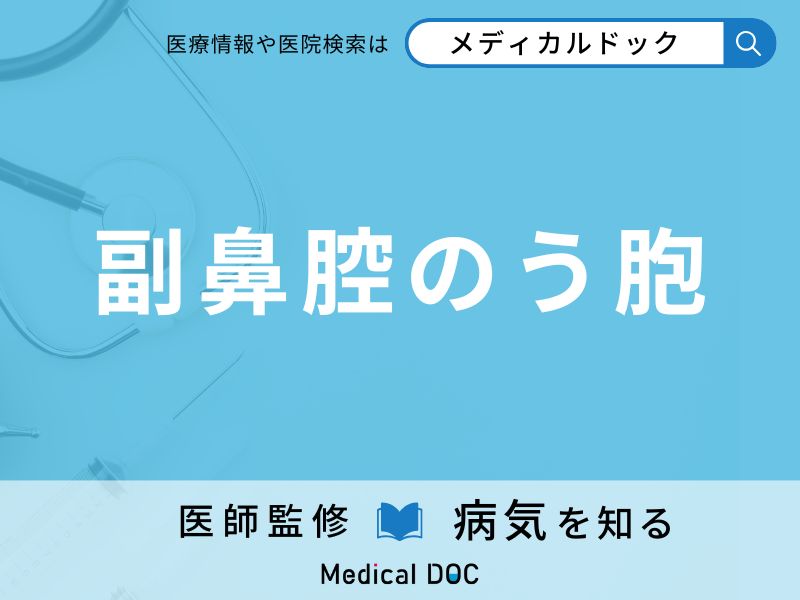 医療情報や医院検索は メディカルドック

副鼻腔のう胞

医師監修 病気を知る

Medical DOC